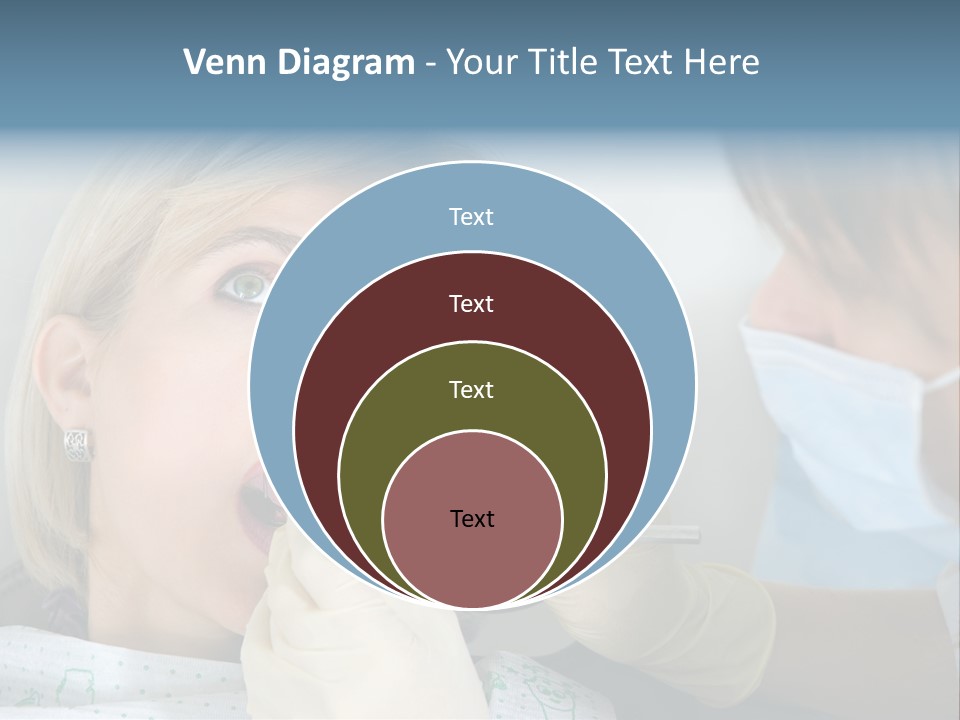 Venn Diagram - Your Title Text Here

Text

Text

Text

Text